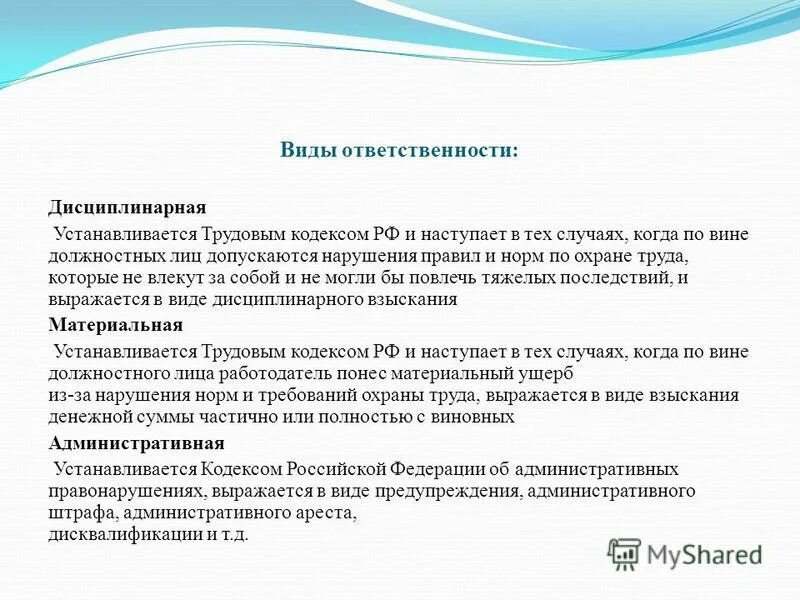 Виды ответственности:

Дисциплинарная

Устанавливается Трудовым кодексом РФ и наступает в тех случаях, когда по вине должностных лиц допускаются нарушения правил и норм по охране труда, которые не влекут за собой и не могли бы повлечь тяжелых последствий, и выражается в виде дисциплинарного взыскания

Материальная

Устанавливается Трудовым кодексом РФ и наступает в тех случаях, когда по вине должностного лица работодатель понес материальный ущерб из-за нарушения норм и требований охраны труда, выражается в виде взыскания денежной суммы частично или полностью с виновных

Административная

Устанавливается Кодексом Российской Федерации об административных правонарушениях, выражается в виде предупреждения, административного штрафа, административного ареста, дисквалификации и т.д.

MyShared